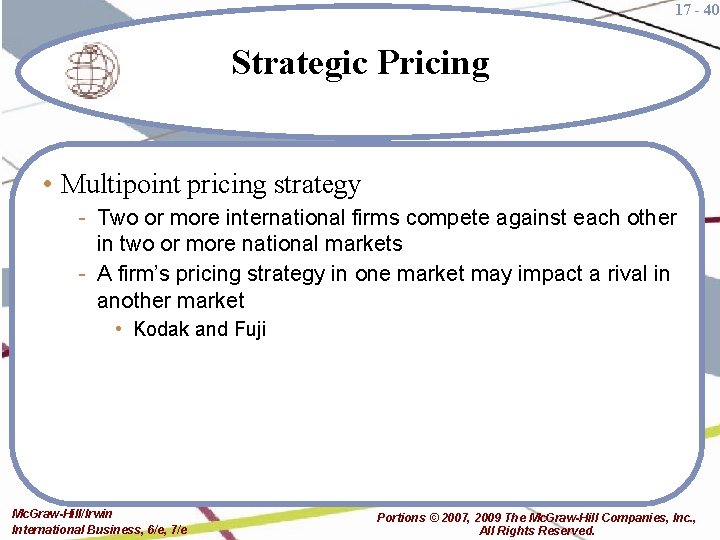 17 - 40

Strategic Pricing

• Multipoint pricing strategy
- Two or more international firms compete against each other in two or more national markets
- A firm's pricing strategy in one market may impact a rival in another market
• Kodak and Fuji

McGraw-Hill/Irwin
International Business, 6/e, 7/e

Portions © 2007, 2009 The McGraw-Hill Companies, Inc.,
All Rights Reserved.